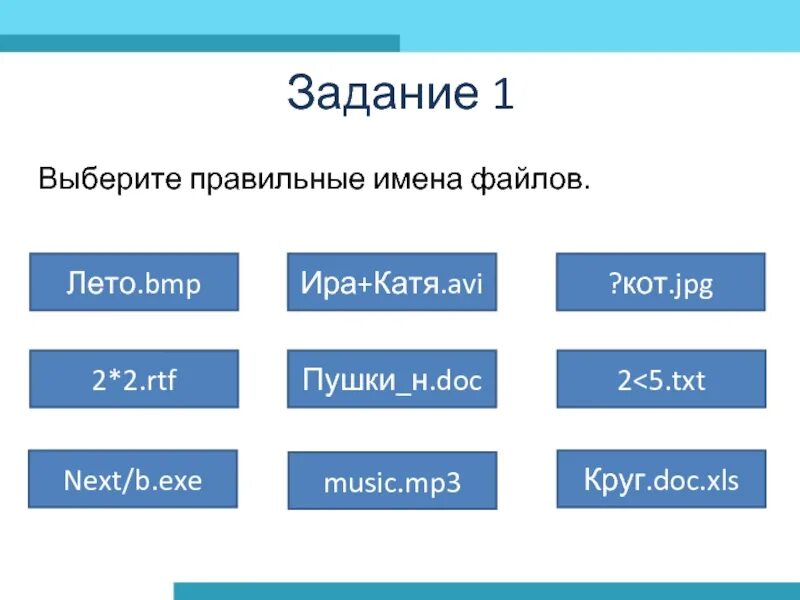 Задание 1

Выберите правильные имена файлов.

Лето.bmp

Ира+Катя.avi

?кот.jpg

2*2.rtf

Пушки_н.doc

2<5.txt

Next/b.exe

music.mp3

Круг.doc.xls